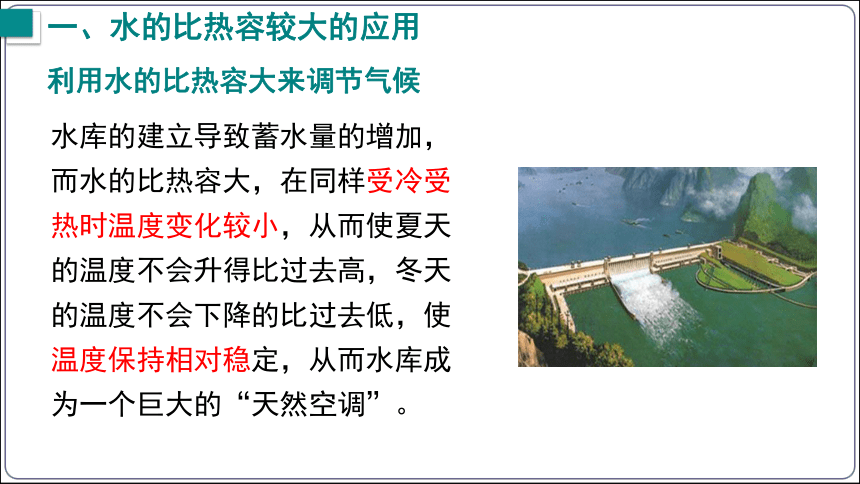 一、水的比热容较大的应用

利用水的比热容大来调节气候

水库的建立导致蓄水量的增加，而水的比热容大，在同样受冷受热时温度变化较小，从而使夏天的温度不会升得比过去高，冬天的温度不会下降的比过去低，使温度保持相对稳定，从而水库成为一个巨大的“天然空调”。